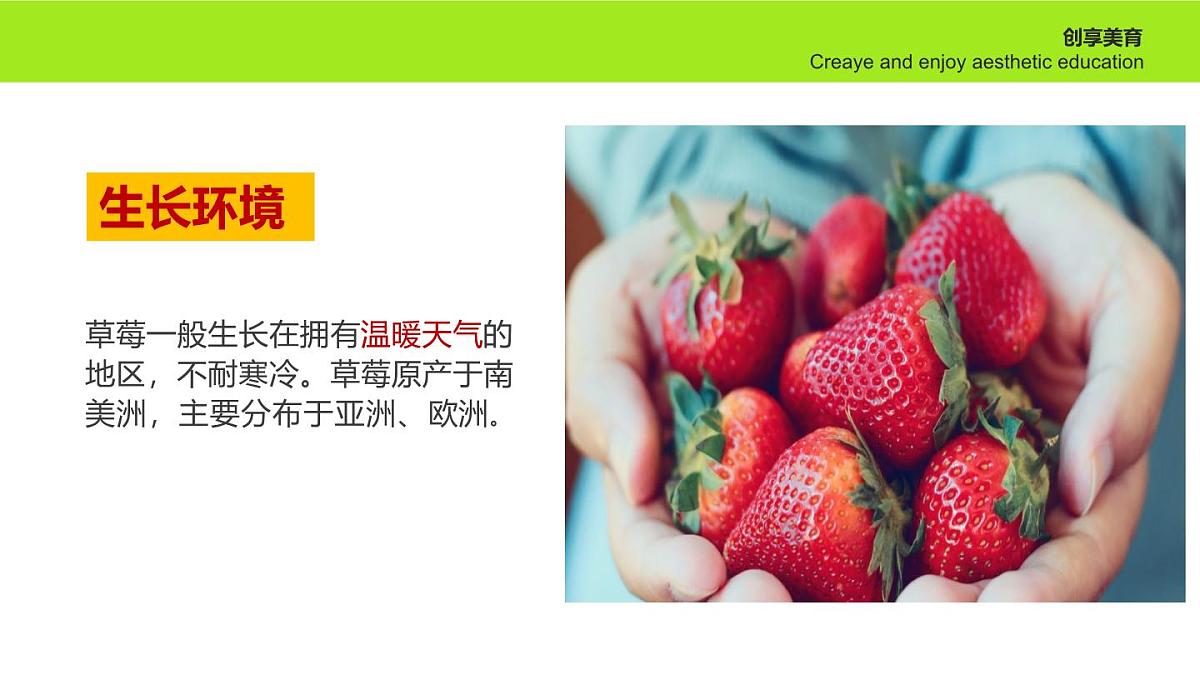 创享美育
Creaye and enjoy aesthetic education

生长环境

草莓一般生长在拥有温暖天气的地区，不耐寒冷。草莓原产于南美洲，主要分布于亚洲、欧洲。